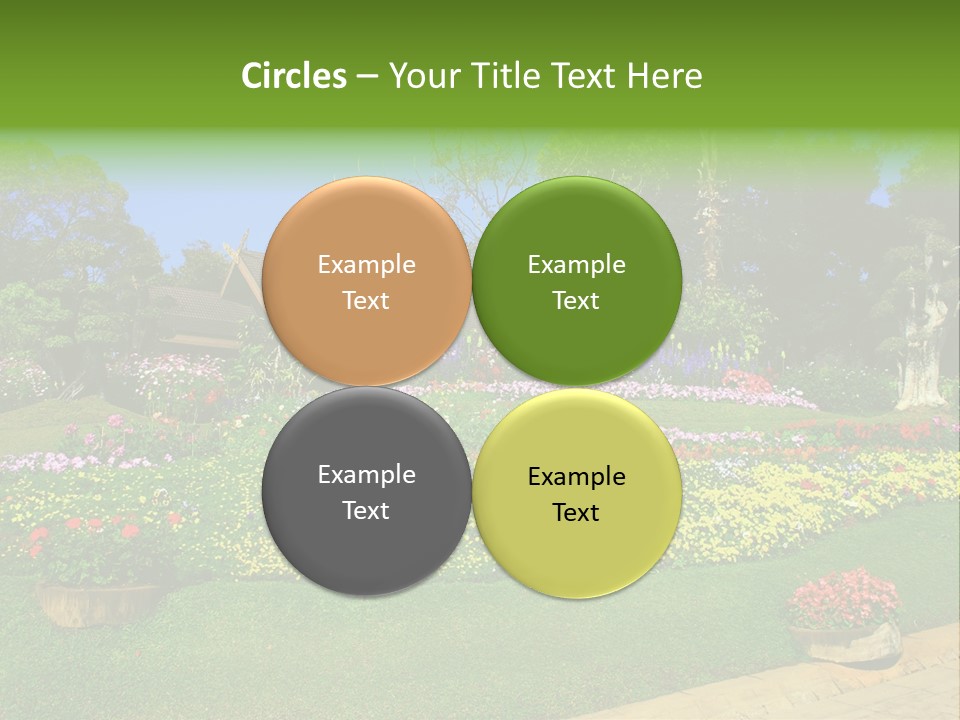 Circles – Your Title Text Here

Example Text

Example Text

Example Text

Example Text